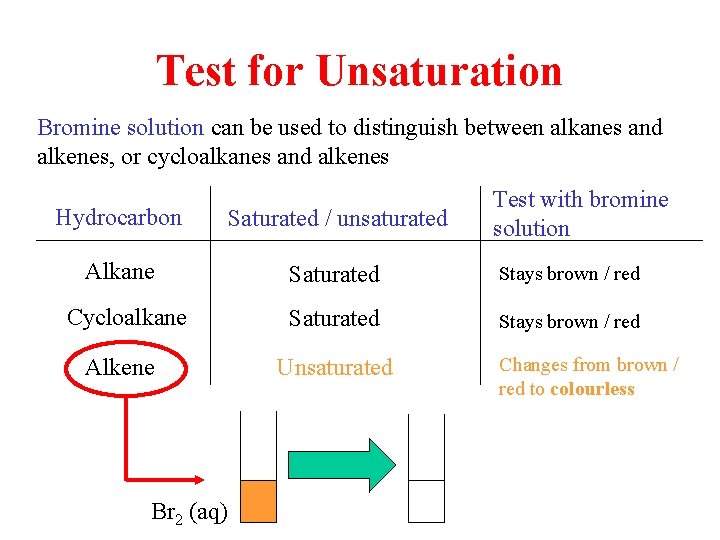 Test for Unsaturation

Bromine solution can be used to distinguish between alkanes and alkenes, or cycloalkanes and alkenes

| Hydrocarbon | Saturated / unsaturated | Test with bromine solution |
|---|---|---|
| Alkane | Saturated | Stays brown / red |
| Cycloalkane | Saturated | Stays brown / red |
| Alkene | Unsaturated | Changes from brown / red to colourless |

$Br_2$ (aq)